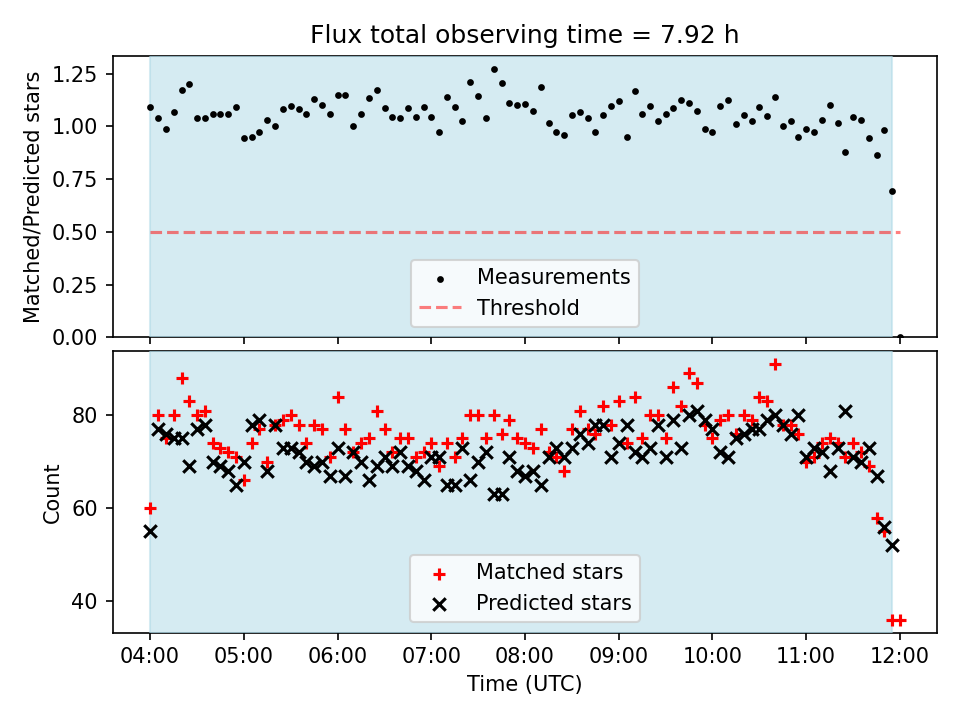 Flux total observing time = 7.92 h

Matched/Predicted stars

1.25
1.00
0.75
0.50
0.25
0.00

Measurements
Threshold

Count

80
60
40

Matched stars
Predicted stars

04:00
05:00
06:00
07:00
08:00
09:00
10:00
11:00
12:00

Time (UTC)